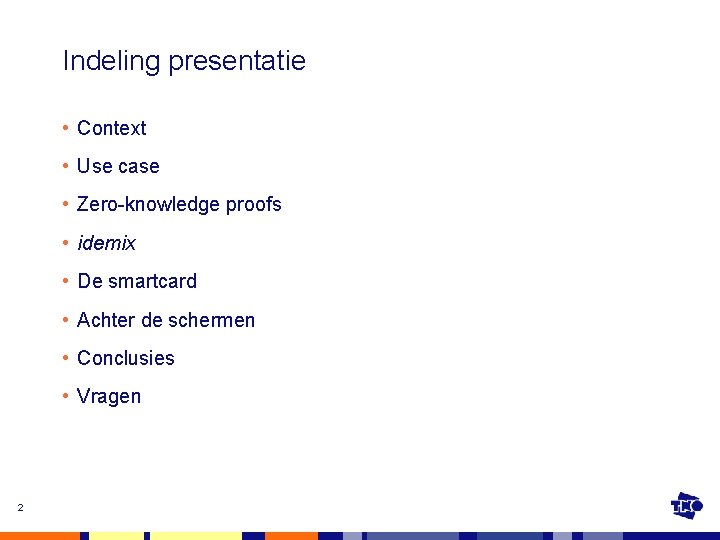 Indeling presentatie

• Context
• Use case
• Zero-knowledge proofs
• idemix
• De smartcard
• Achter de schermen
• Conclusies
• Vragen

2

TNO